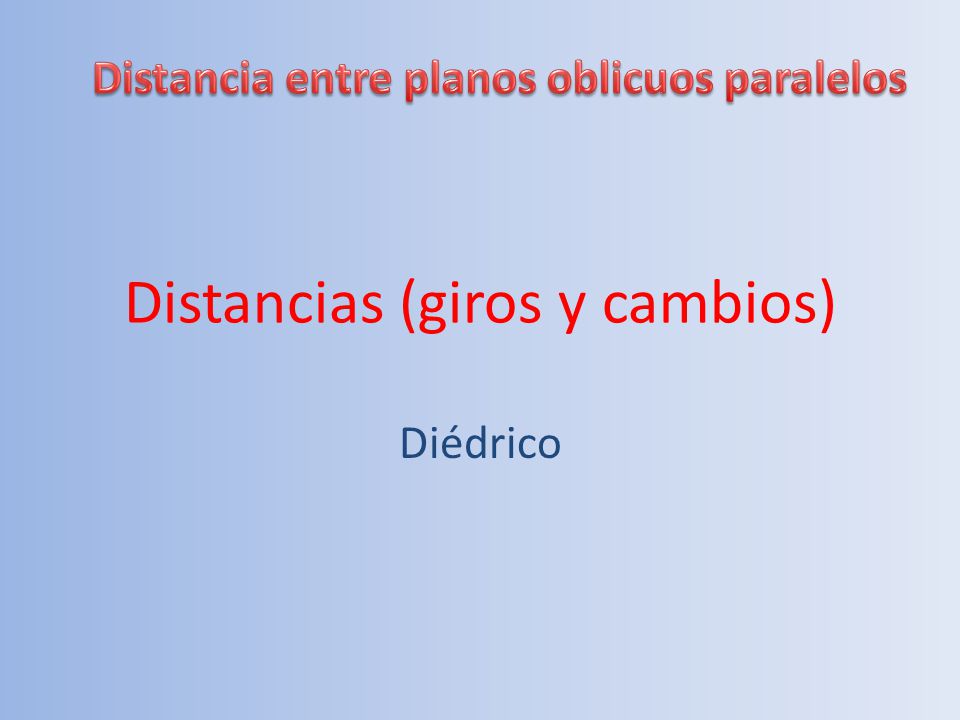 Distancia entre planos oblicuos paralelos

Distancias (giros y cambios)

Diédrico